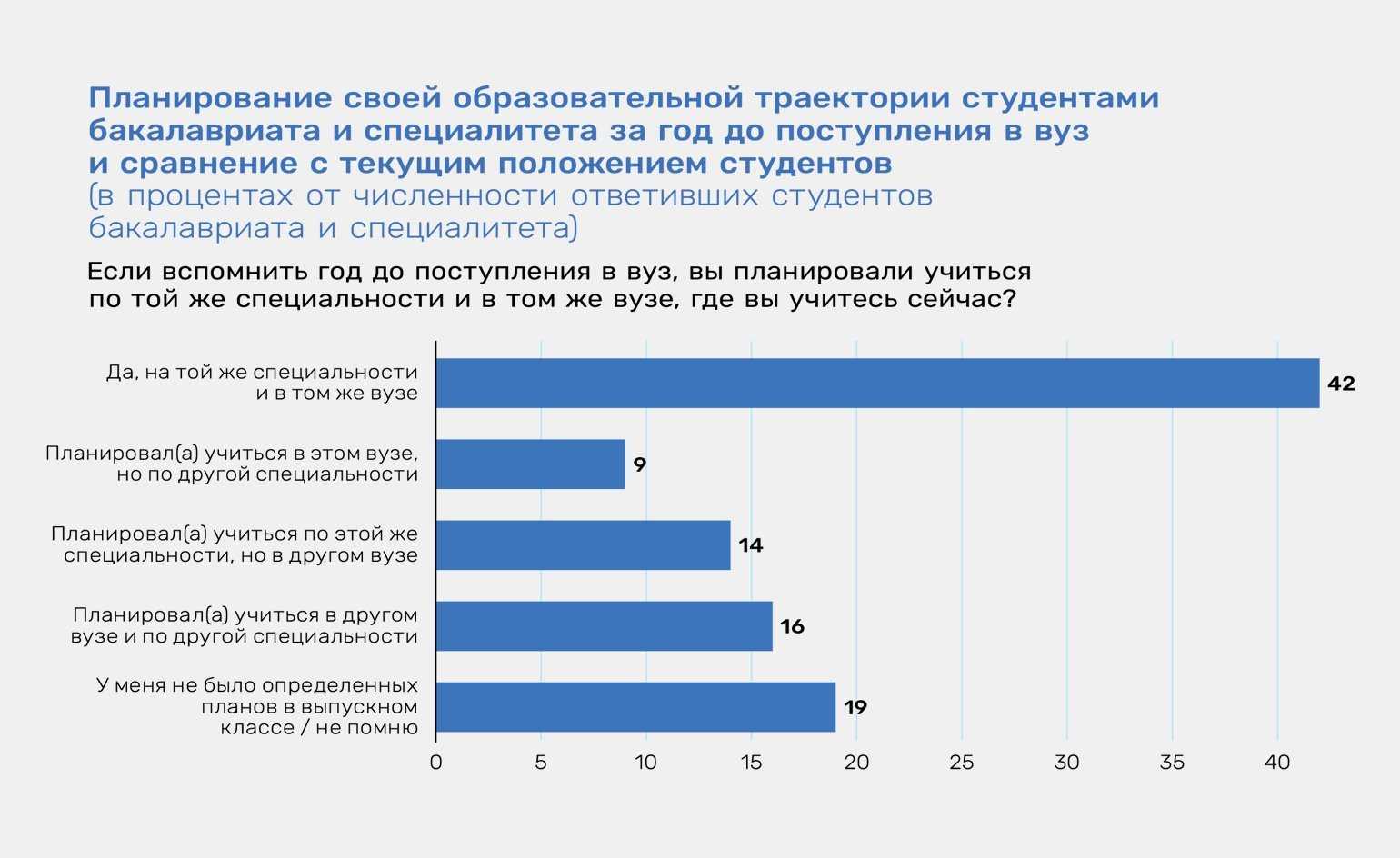 Планирование своей образовательной траектории студентами бакалавриата и специалитета за год до поступления в вуз и сравнение с текущим положением студентов
(в процентах от численности ответивших студентов бакалавриата и специалитета)

Если вспомнить год до поступления в вуз, вы планировали учиться по той же специальности и в том же вузе, где вы учитесь сейчас?

Да, на той же специальности и в том же вузе
42

Планировал(а) учиться в этом вузе, но по другой специальности
9

Планировал(а) учиться по этой же специальности, но в другом вузе
14

Планировал(а) учиться в другом вузе и по другой специальности
16

У меня не было определенных планов в выпускном классе / не помню
19

0 5 10 15 20 25 30 35 40